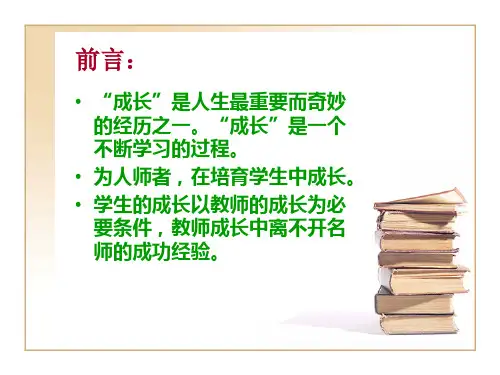 前言：

• “成长”是人生最重要而奇妙的经历之一。“成长”是一个不断学习的过程。

• 为人师者，在培育学生中成长。

• 学生的成长以教师的成长为必要条件，教师成长中离不开名师的成功经验。